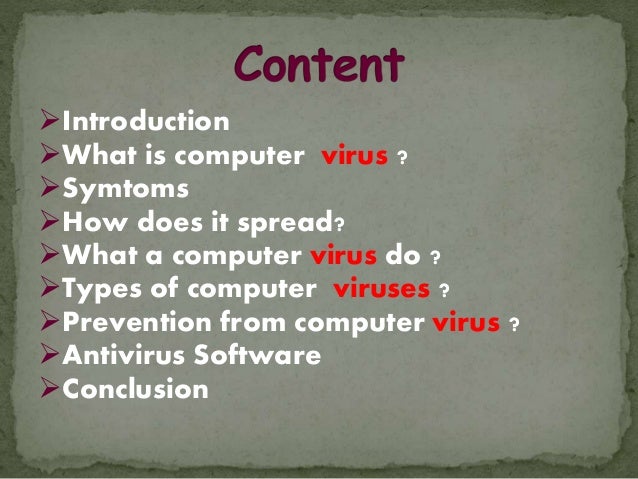 Content

➢Introduction
➢What is computer virus ?
➢Symtoms
➢How does it spread?
➢What a computer virus do ?
➢Types of computer viruses ?
➢Prevention from computer virus ?
➢Antivirus Software
➢Conclusion